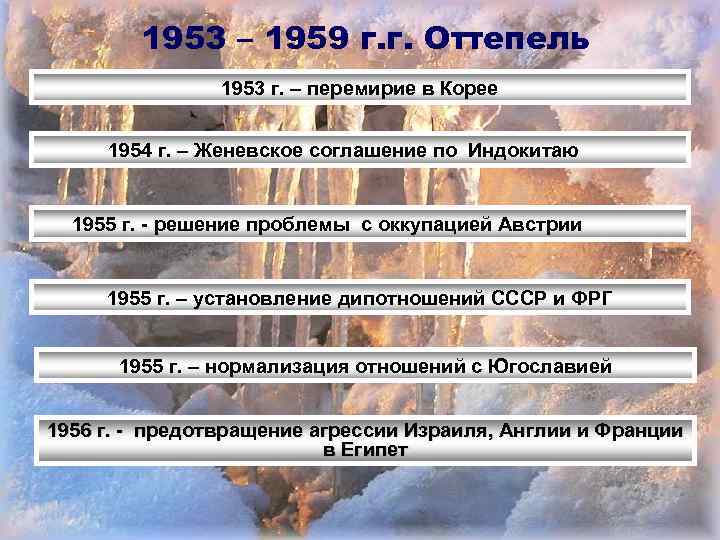 1953 – 1959 г.г. Оттепель

1953 г. – перемирие в Корее

1954 г. – Женевское соглашение по Индокитаю

1955 г. - решение проблемы с оккупацией Австрии

1955 г. – установление дипотношений СССР и ФРГ

1955 г. – нормализация отношений с Югославией

1956 г. - предотвращение агрессии Израиля, Англии и Франции в Египет